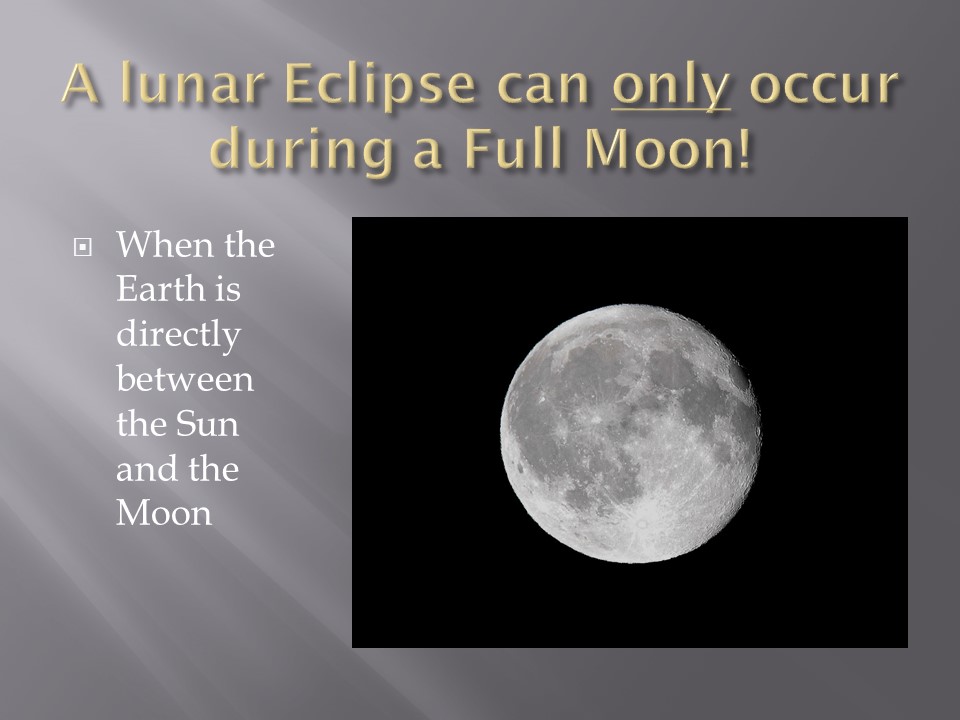 A lunar Eclipse can only occur during a Full Moon!

When the Earth is directly between the Sun and the Moon